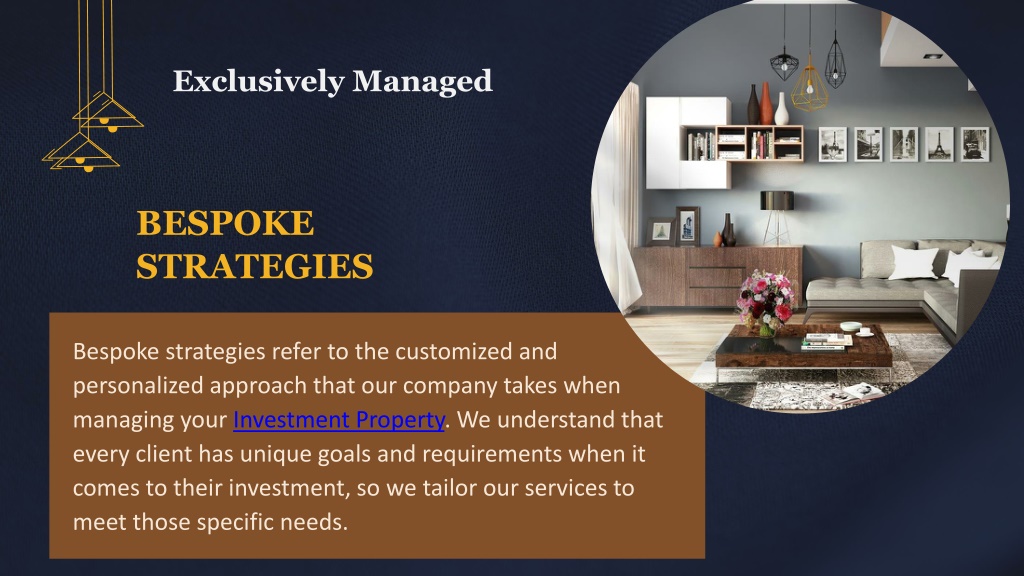 Exclusively Managed

BESPOKE STRATEGIES

Bespoke strategies refer to the customized and personalized approach that our company takes when managing your Investment Property. We understand that every client has unique goals and requirements when it comes to their investment, so we tailor our services to meet those specific needs.